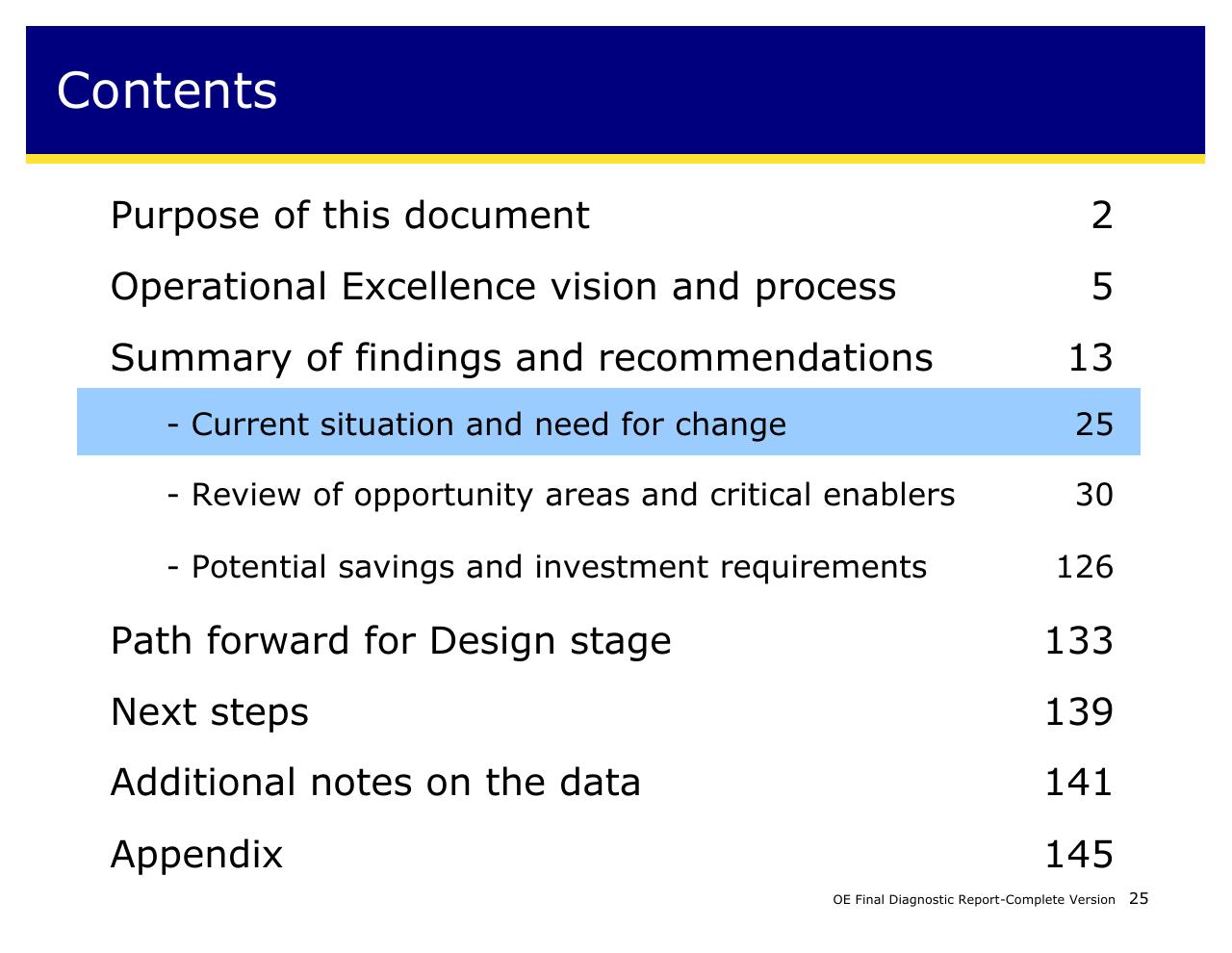 Contents

Purpose of this document 2

Operational Excellence vision and process 5

Summary of findings and recommendations 13

- Current situation and need for change 25

- Review of opportunity areas and critical enablers 30

- Potential savings and investment requirements 126

Path forward for Design stage 133

Next steps 139

Additional notes on the data 141

Appendix 145

OE Final Diagnostic Report-Complete Version 25